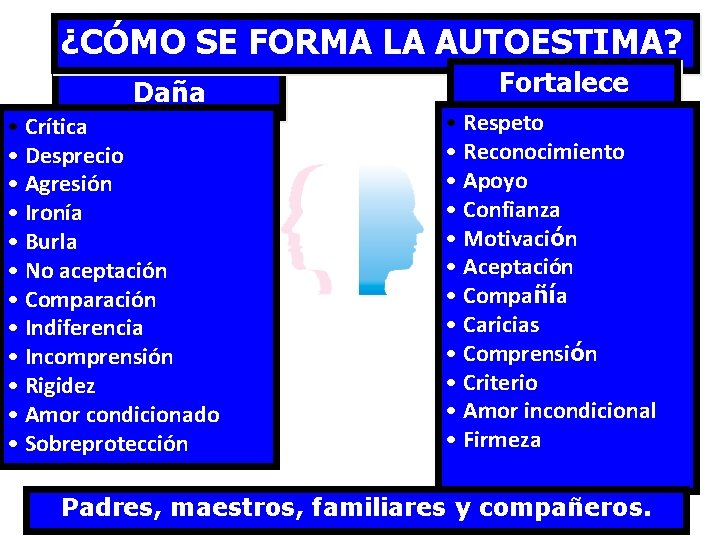 ¿CÓMO SE FORMA LA AUTOESTIMA?

Daña

• Crítica
• Desprecio
• Agresión
• Ironía
• Burla
• No aceptación
• Comparación
• Indiferencia
• Incomprensión
• Rigidez
• Amor condicionado
• Sobreprotección

Fortalece

• Respeto
• Reconocimiento
• Apoyo
• Confianza
• Motivación
• Aceptación
• Compañía
• Caricias
• Comprensión
• Criterio
• Amor incondicional
• Firmeza

Padres, maestros, familiares y compañeros.